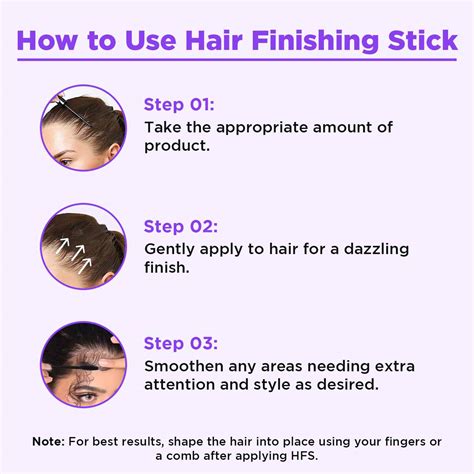 How to Use Hair Finishing Stick

Step 01:
Take the appropriate amount of product.

Step 02:
Gently apply to hair for a dazzling finish.

Step 03:
Smoothen any areas needing extra attention and style as desired.

Note: For best results, shape the hair into place using your fingers or a comb after applying HFS.